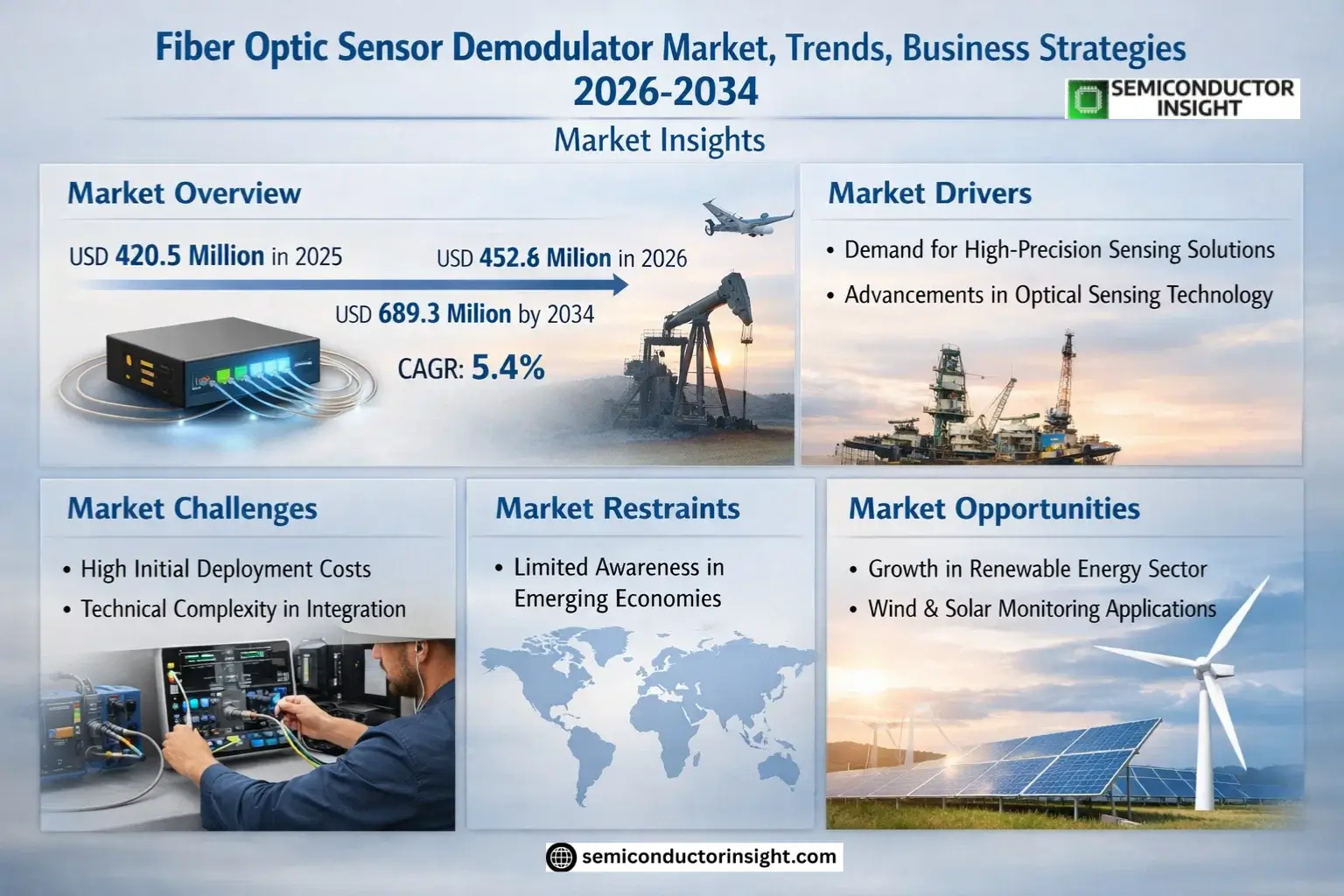 Fiber Optic Sensor Demodulator Market, Trends, Business Strategies 2026-2034

SEMICONDUCTOR INSIGHT

Market Insights

Market Overview

USD 420.5 Million in 2025

USD 452.6 Milion in 2026

USD 689.3 Milion by 2034

CAGR: 5.4%

Market Drivers

• Demand for High-Precision Sensing Solutions
• Advancements in Optical Sensing Technology

Market Challenges

• High Initial Deployment Costs
• Technical Complexity in Integration

Market Restraints

• Limited Awareness in Emerging Economies

Market Opportunities

• Growth in Renewable Energy Sector
• Wind & Solar Monitoring Applications

semiconductorinsight.com